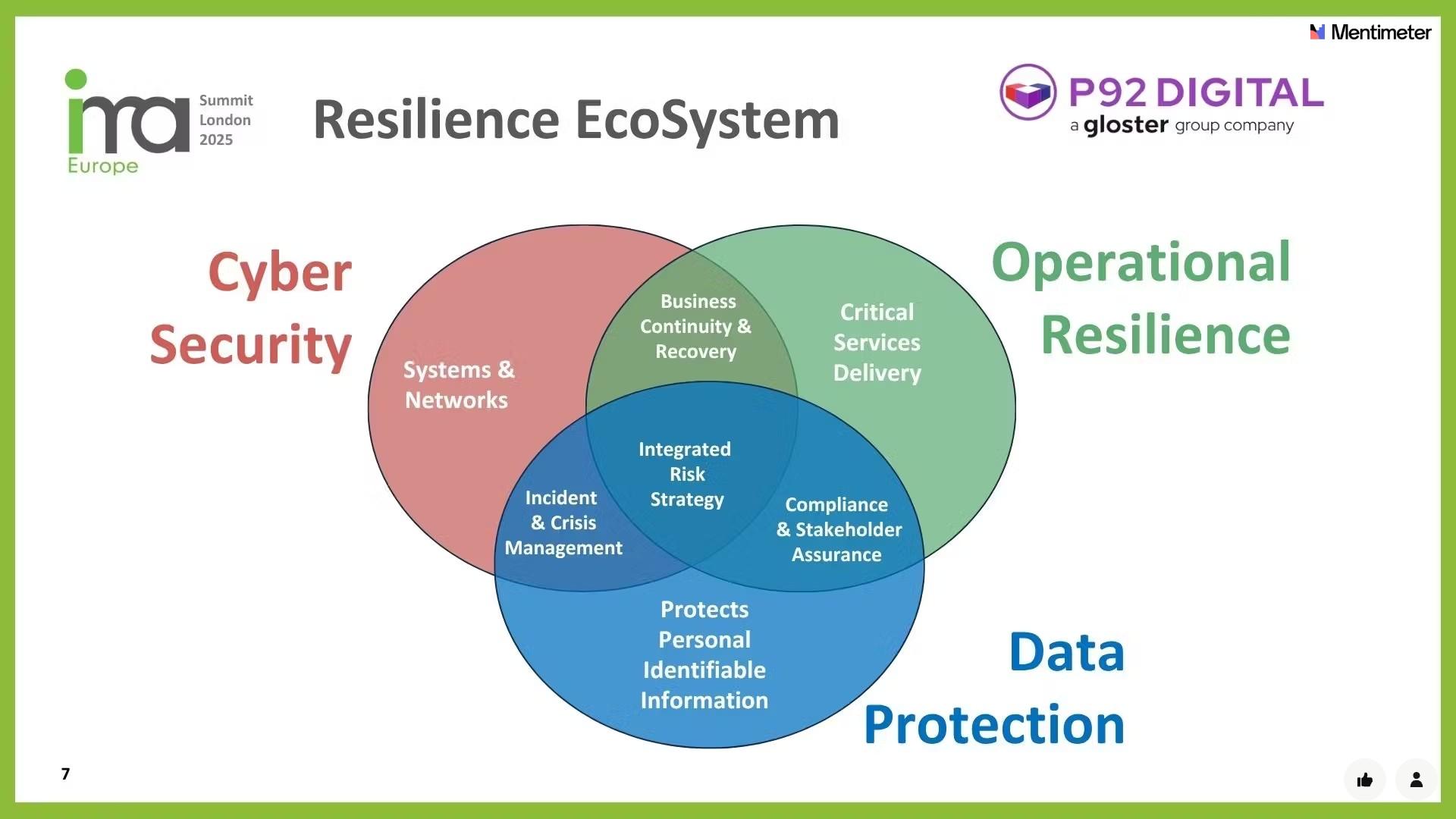 Mentimeter

ima Europe

Summit London 2025

Resilience EcoSystem

P92 DIGITAL
a gloster group company

Cyber Security

Operational Resilience

Systems & Networks

Business Continuity & Recovery

Critical Services Delivery

Integrated Risk Strategy

Incident & Crisis Management

Compliance & Stakeholder Assurance

Protects Personal Identifiable Information

Data Protection

7